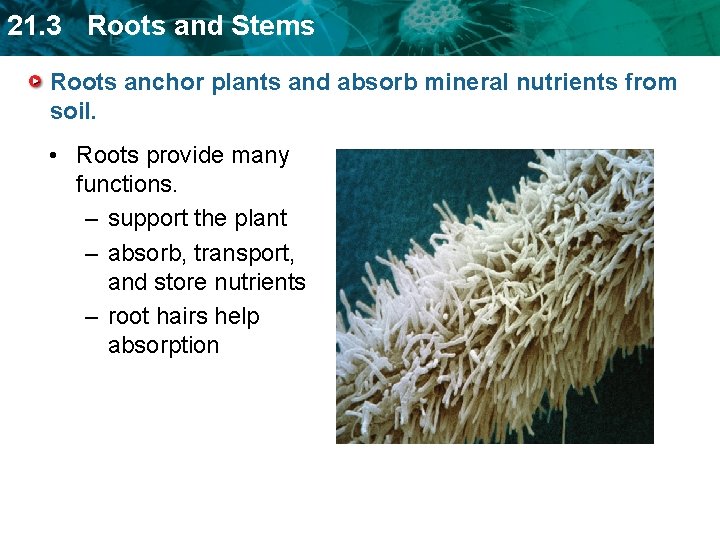 21.3 Roots and Stems

Roots anchor plants and absorb mineral nutrients from soil.

• Roots provide many functions.
– support the plant
– absorb, transport, and store nutrients
– root hairs help absorption